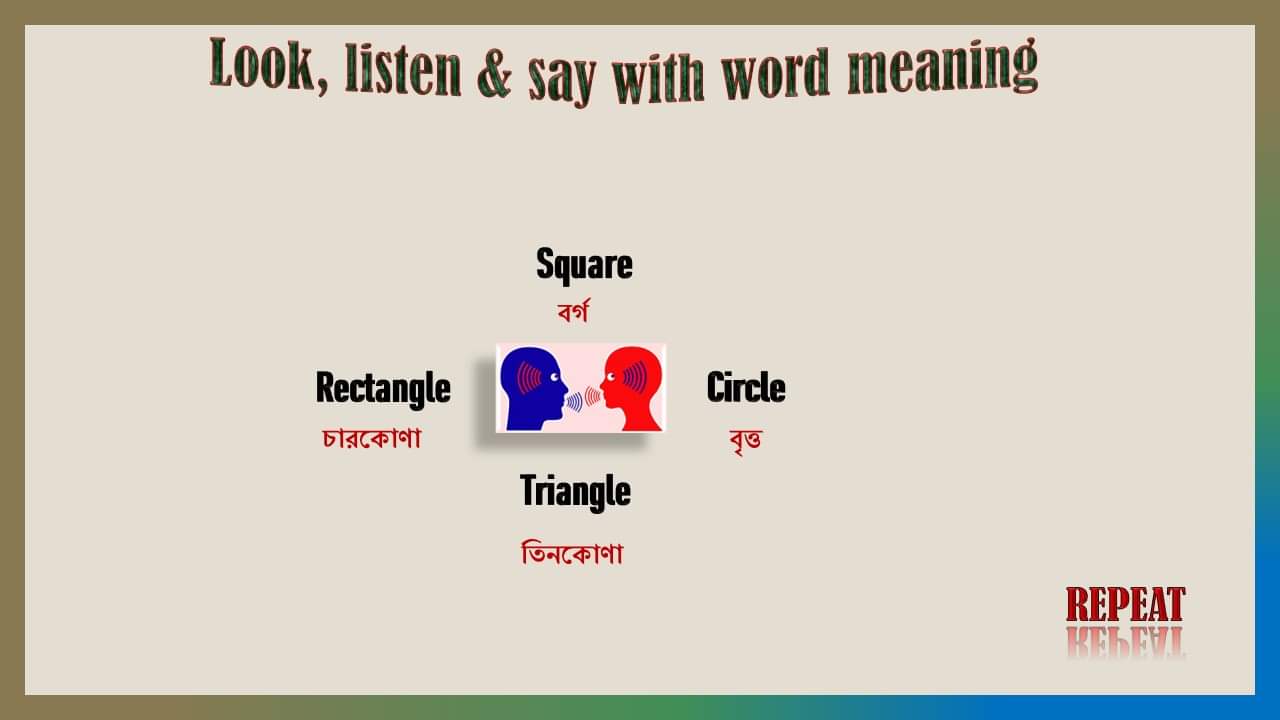 Look, listen & say with word meaning

Square
বর্গ

Rectangle
চারকোণা

Circle
বৃত্ত

Triangle
তিনকোণা

REPEAT